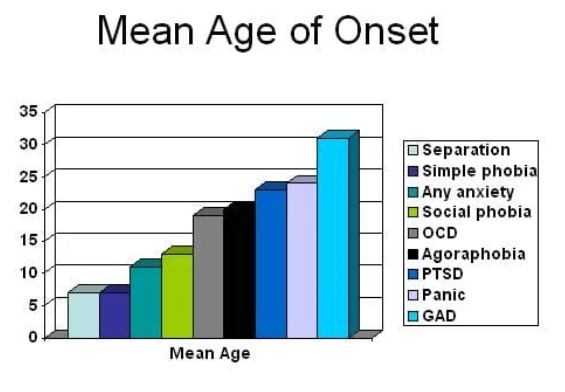 Mean Age of Onset

35
30
25
20
15
10
5
0

Mean Age

Separation
Simple phobia
Any anxiety
Social phobia
OCD
Agoraphobia
PTSD
Panic
GAD